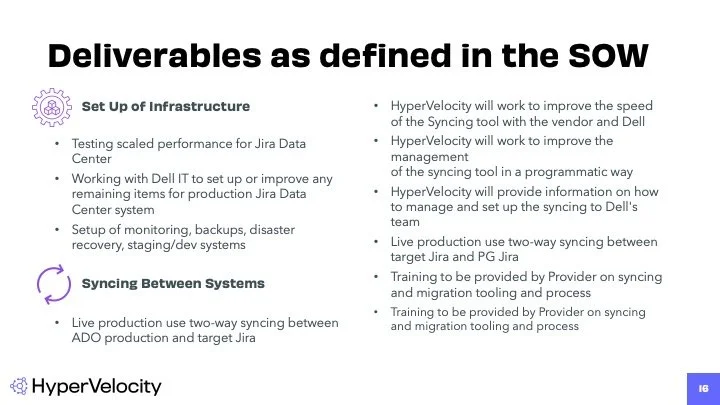 Deliverables as defined in the SOW

Set Up of Infrastructure

• Testing scaled performance for Jira Data Center
• Working with Dell IT to set up or improve any remaining items for production Jira Data Center system
• Setup of monitoring, backups, disaster recovery, staging/dev systems

Syncing Between Systems

• Live production use two-way syncing between ADO production and target Jira

• HyperVelocity will work to improve the speed of the Syncing tool with the vendor and Dell
• HyperVelocity will work to improve the management
of the syncing tool in a programmatic way
• HyperVelocity will provide information on how to manage and set up the syncing to Dell's team
• Live production use two-way syncing between target Jira and PG Jira
• Training to be provided by Provider on syncing and migration tooling and process
• Training to be provided by Provider on syncing and migration tooling and process

HyperVelocity

16